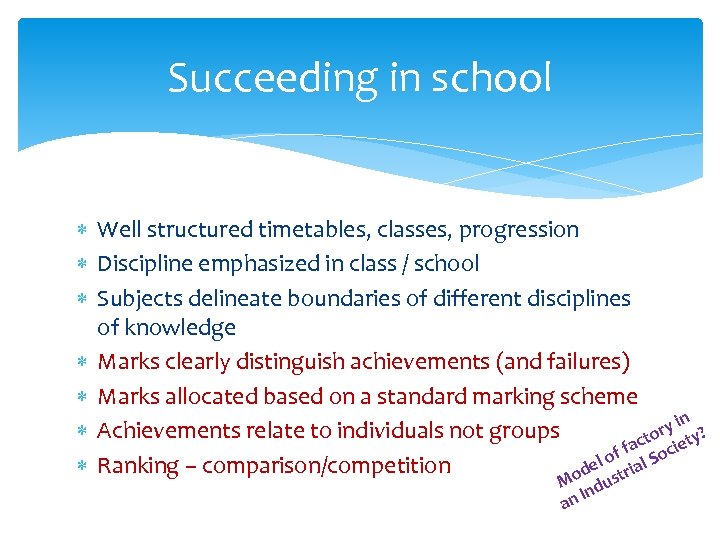 Succeeding in school

* Well structured timetables, classes, progression
* Discipline emphasized in class / school
* Subjects delineate boundaries of different disciplines of knowledge
* Marks clearly distinguish achievements (and failures)
* Marks allocated based on a standard marking scheme
* Achievements relate to individuals not groups
* Ranking – comparison/competition

Model of factory in an Industrial Society?